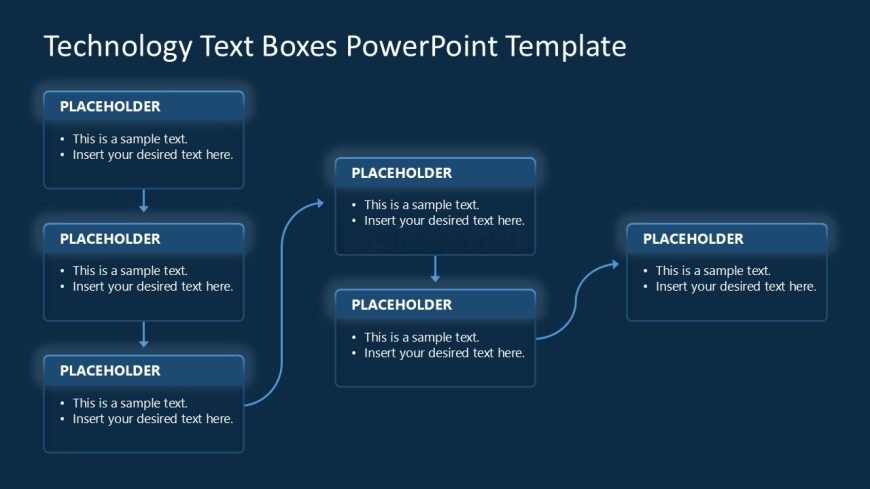 Technology Text Boxes PowerPoint Template

PLACEHOLDER
• This is a sample text.
• Insert your desired text here.

PLACEHOLDER
• This is a sample text.
• Insert your desired text here.

PLACEHOLDER
• This is a sample text.
• Insert your desired text here.

PLACEHOLDER
• This is a sample text.
• Insert your desired text here.

PLACEHOLDER
• This is a sample text.
• Insert your desired text here.

PLACEHOLDER
• This is a sample text.
• Insert your desired text here.